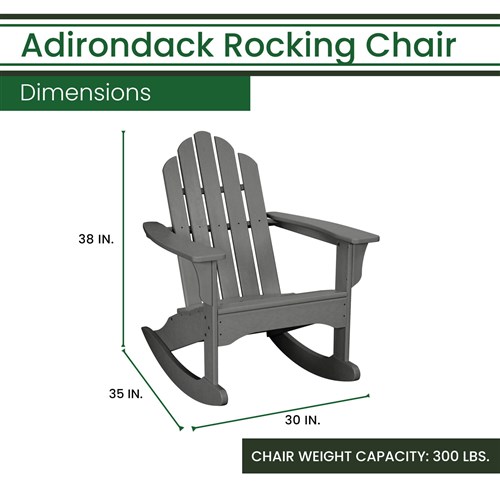 Adirondack Rocking Chair

Dimensions

38 IN.

35 IN.

30 IN.

CHAIR WEIGHT CAPACITY: 300 LBS.